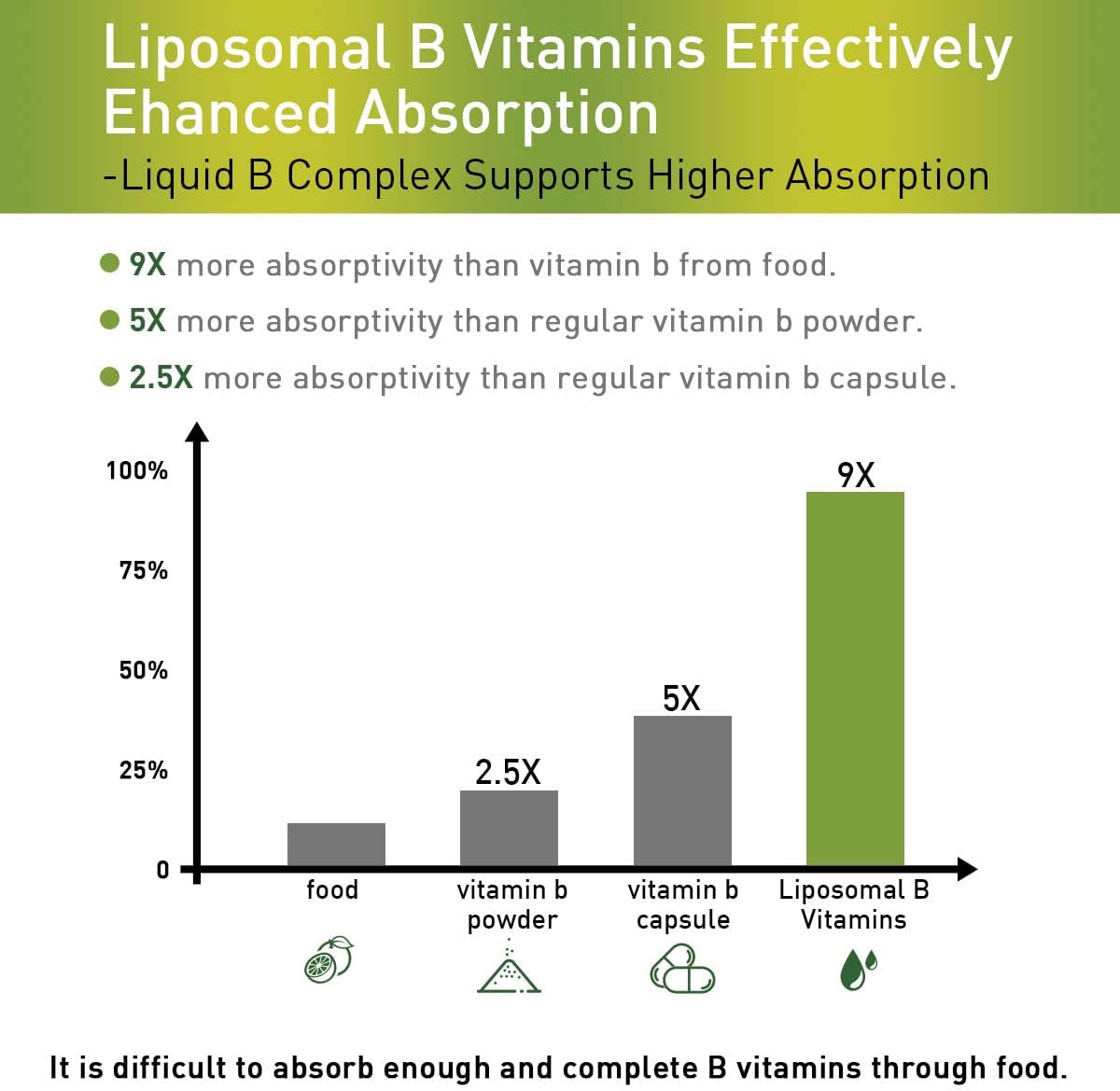 Liposomal B Vitamins Effectively Ehanced Absorption
-Liquid B Complex Supports Higher Absorption

9X more absorptivity than vitamin b from food.

5X more absorptivity than regular vitamin b powder.

2.5X more absorptivity than regular vitamin b capsule.

100%
75%
50%
25%
0

2.5X
5X
9X

food
vitamin b powder
vitamin b capsule
Liposomal B Vitamins

It is difficult to absorb enough and complete B vitamins through food.